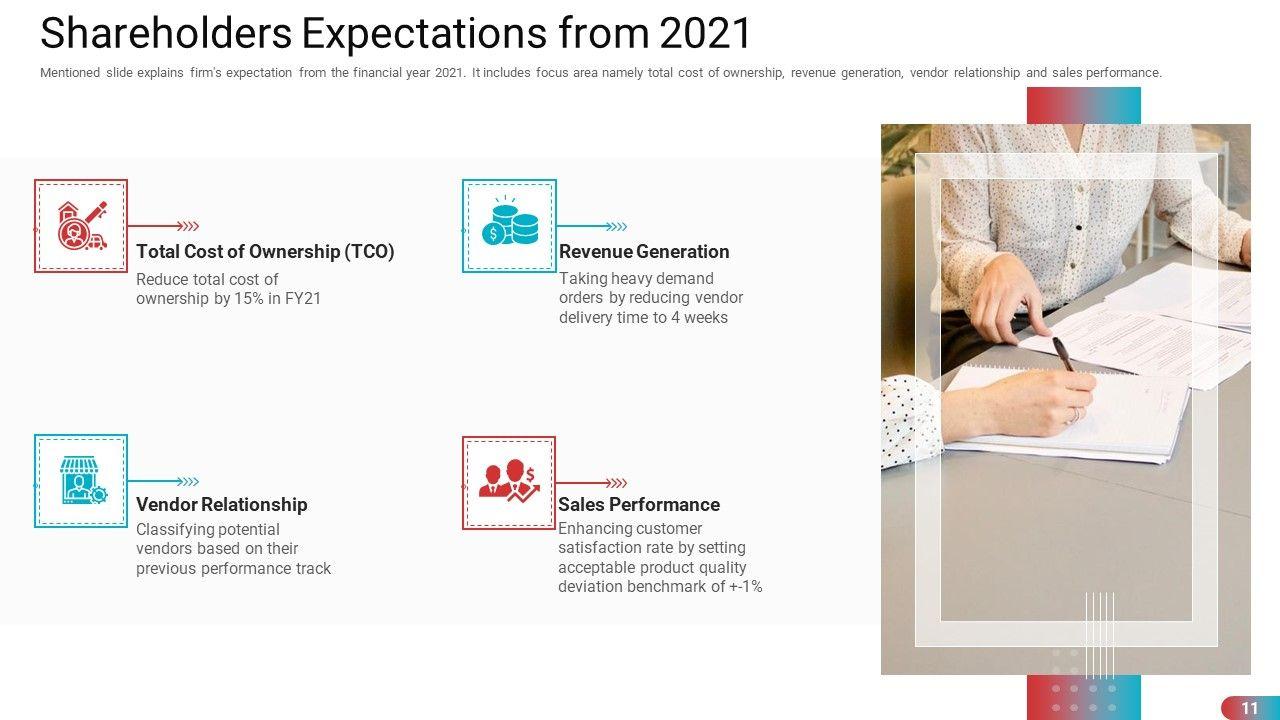 Shareholders Expectations from 2021

Mentioned slide explains firm's expectation from the financial year 2021. It includes focus area namely total cost of ownership, revenue generation, vendor relationship and sales performance.

Total Cost of Ownership (TCO)
Reduce total cost of ownership by 15% in FY21

Revenue Generation
Taking heavy demand orders by reducing vendor delivery time to 4 weeks

Vendor Relationship
Classifying potential vendors based on their previous performance track

Sales Performance
Enhancing customer satisfaction rate by setting acceptable product quality deviation benchmark of +-1%

11